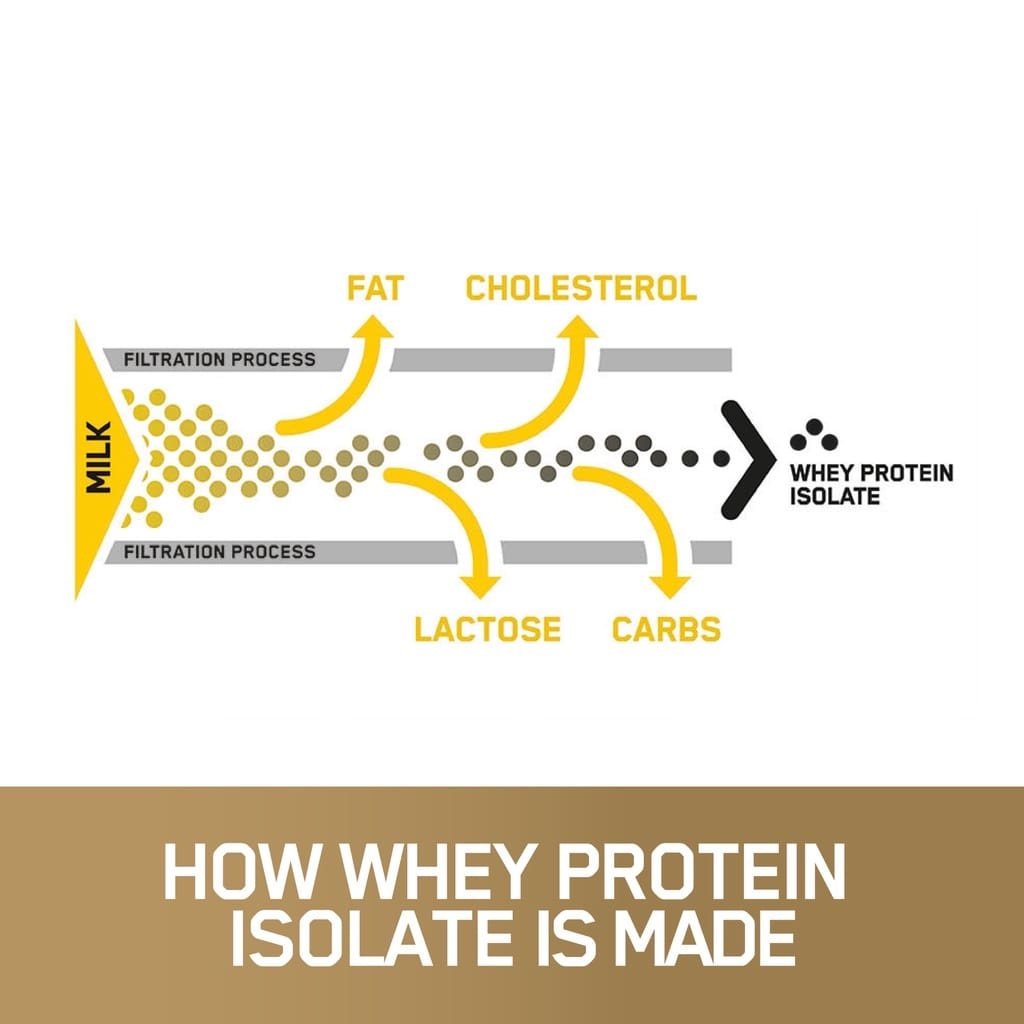 FAT
CHOLESTEROL
FILTRATION PROCESS
MILK
WHEY PROTEIN ISOLATE
FILTRATION PROCESS
LACTOSE
CARBS

HOW WHEY PROTEIN ISOLATE IS MADE